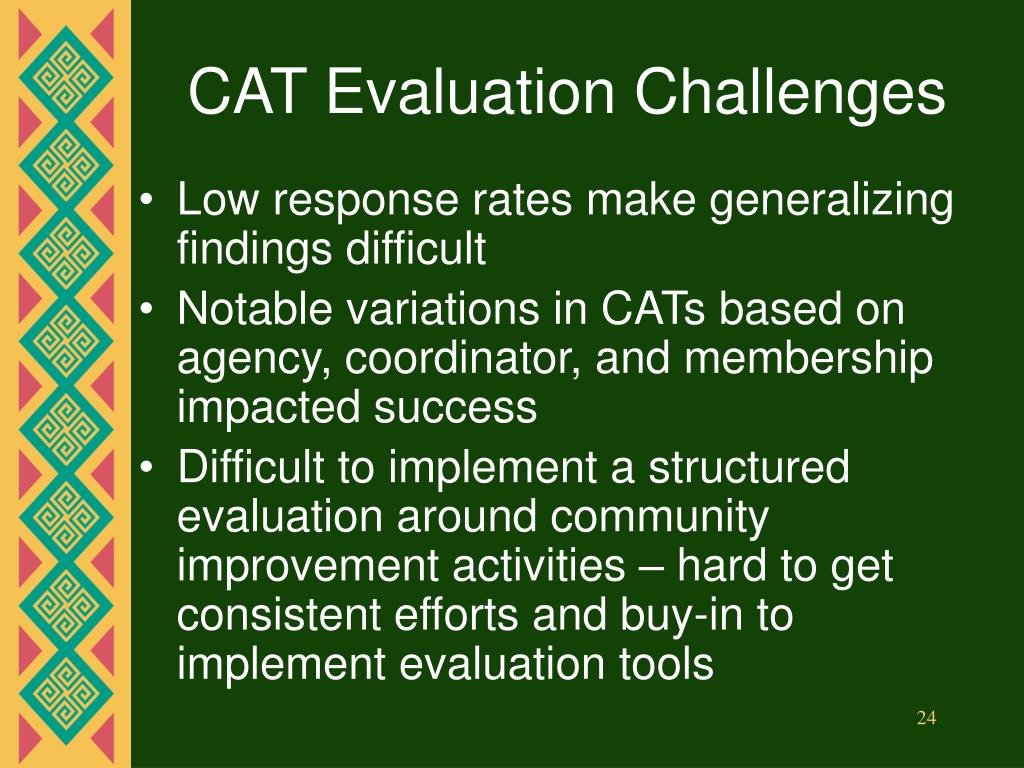 CAT Evaluation Challenges

• Low response rates make generalizing findings difficult
• Notable variations in CATs based on agency, coordinator, and membership impacted success
• Difficult to implement a structured evaluation around community improvement activities – hard to get consistent efforts and buy-in to implement evaluation tools

24